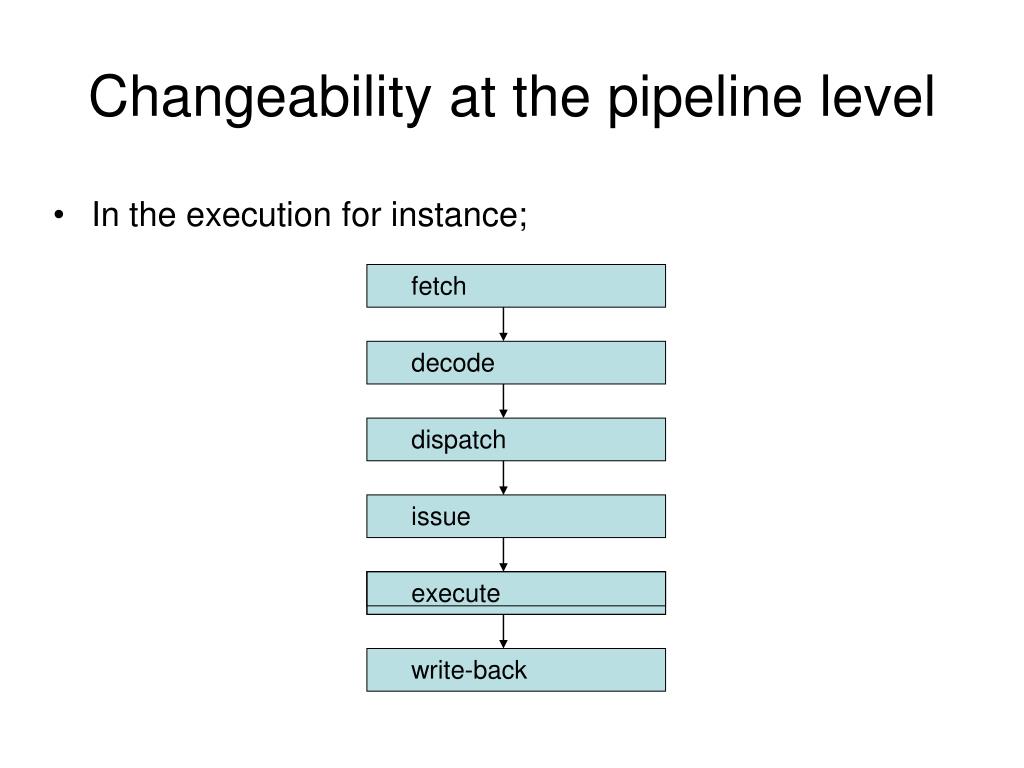 Changeability at the pipeline level

• In the execution for instance;

fetch

decode

dispatch

issue

execute

write-back